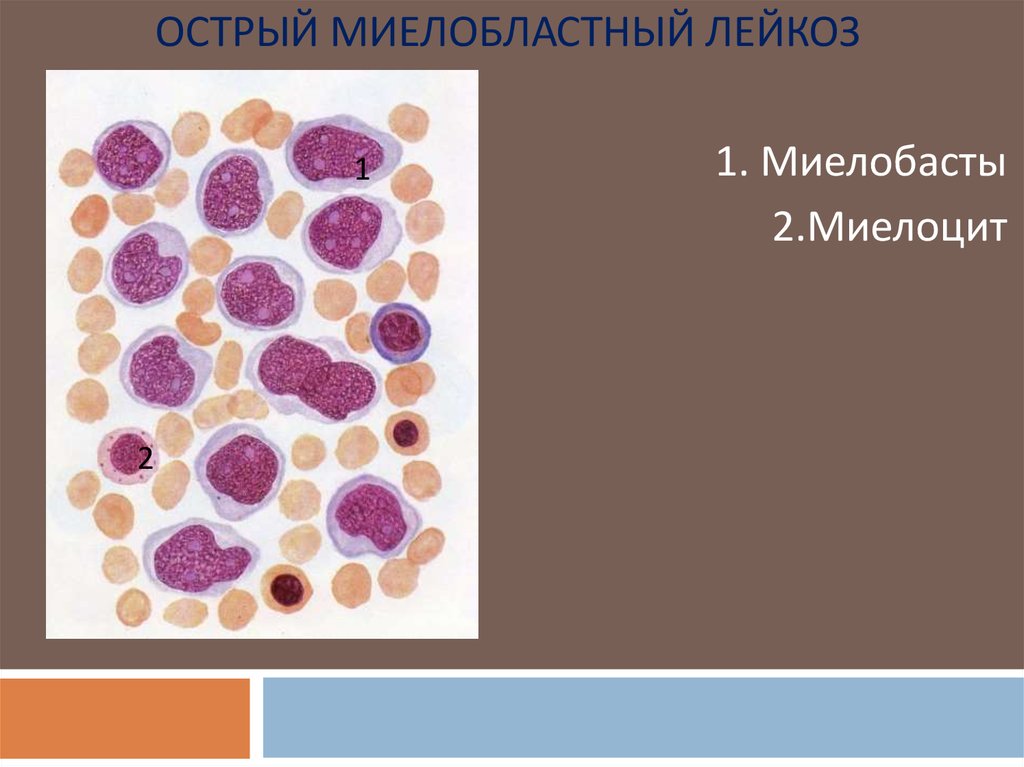 ОСТРЫЙ МИЕЛОБЛАСТНЫЙ ЛЕЙКОЗ

1

2

1. Миелобасты

2.Миелоцит